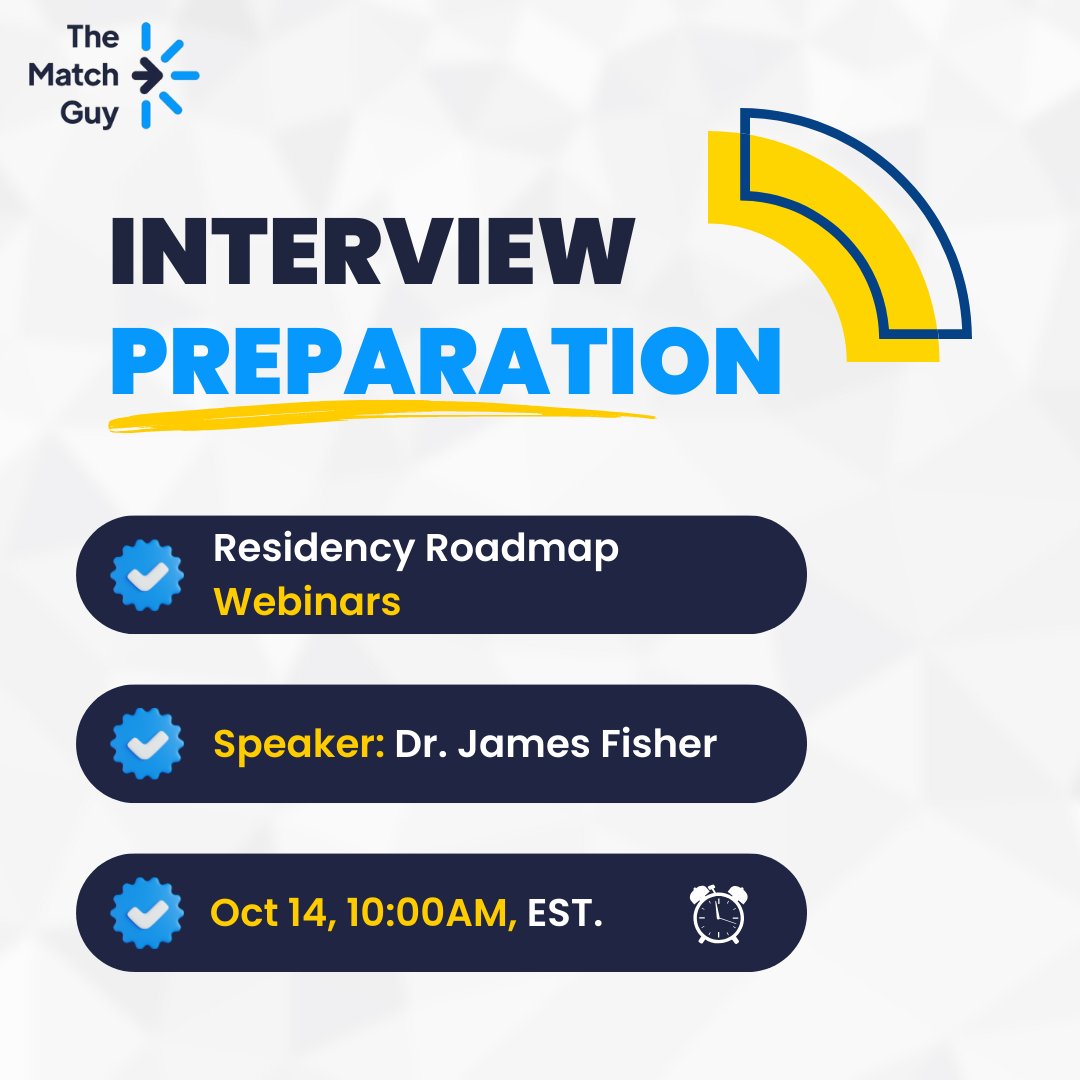 The Match Guy

INTERVIEW
PREPARATION

Residency Roadmap
Webinars

Speaker: Dr. James Fisher

Oct 14, 10:00AM, EST.